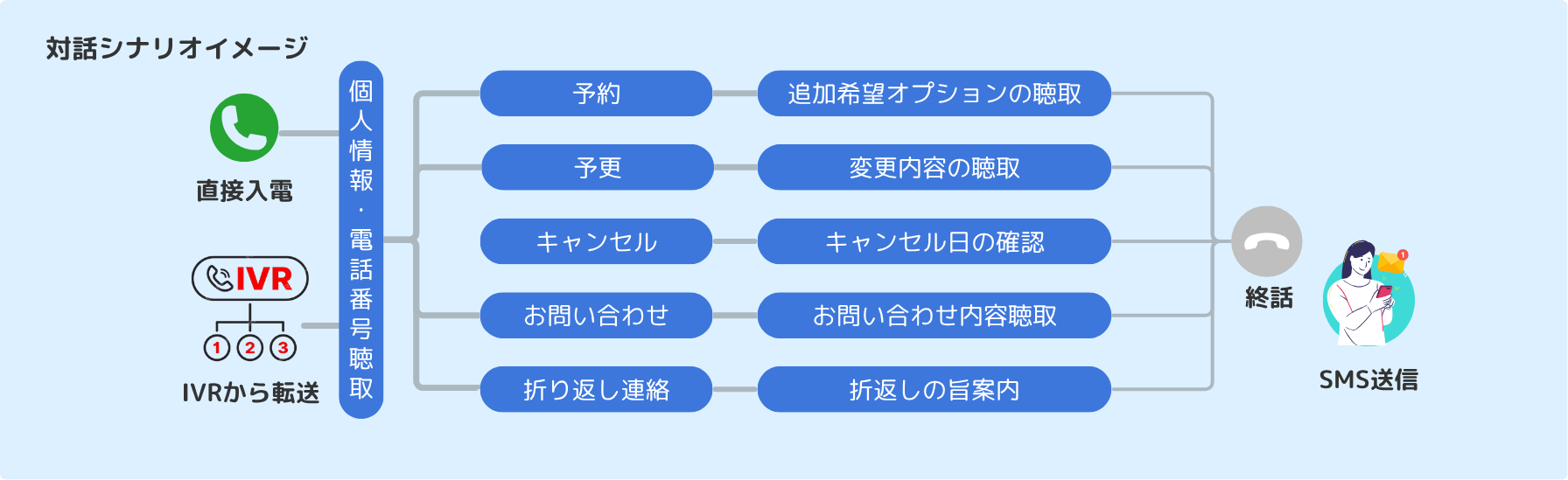 対話シナリオイメージ

直接入電

IVR

1 2 3

IVRから転送

個人情報・電話番号聴取

予約

追加希望オプションの聴取

予更

変更内容の聴取

キャンセル

キャンセル日の確認

お問い合わせ

お問い合わせ内容聴取

折り返し連絡

折返しの旨案内

終話

1

SMS送信